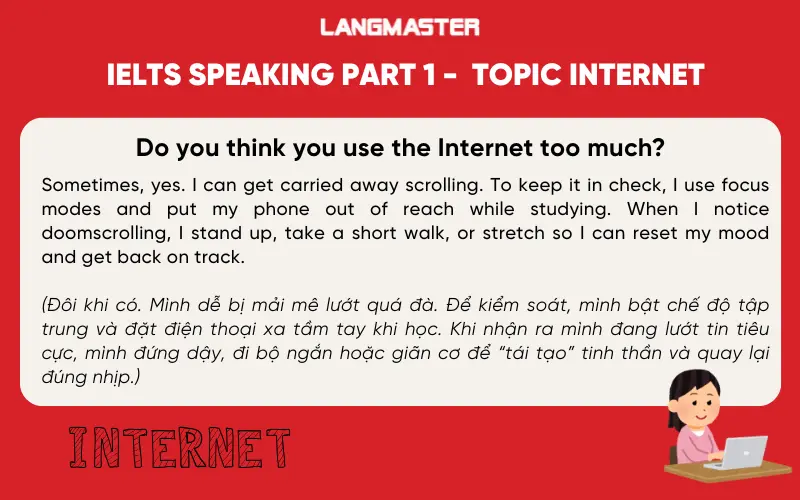 LANGMASTER

IELTS SPEAKING PART 1 - TOPIC INTERNET

Do you think you use the Internet too much?

Sometimes, yes. I can get carried away scrolling. To keep it in check, I use focus modes and put my phone out of reach while studying. When I notice doomscrolling, I stand up, take a short walk, or stretch so I can reset my mood and get back on track.

(Đôi khi có. Mình dễ bị mải mê lướt quá đà. Để kiểm soát, mình bật chế độ tập trung và đặt điện thoại xa tầm tay khi học. Khi nhận ra mình đang lướt tin tiêu cực, mình đứng dậy, đi bộ ngắn hoặc giãn cơ để "tái tạo" tinh thần và quay lại đúng nhịp.)

INTERNET